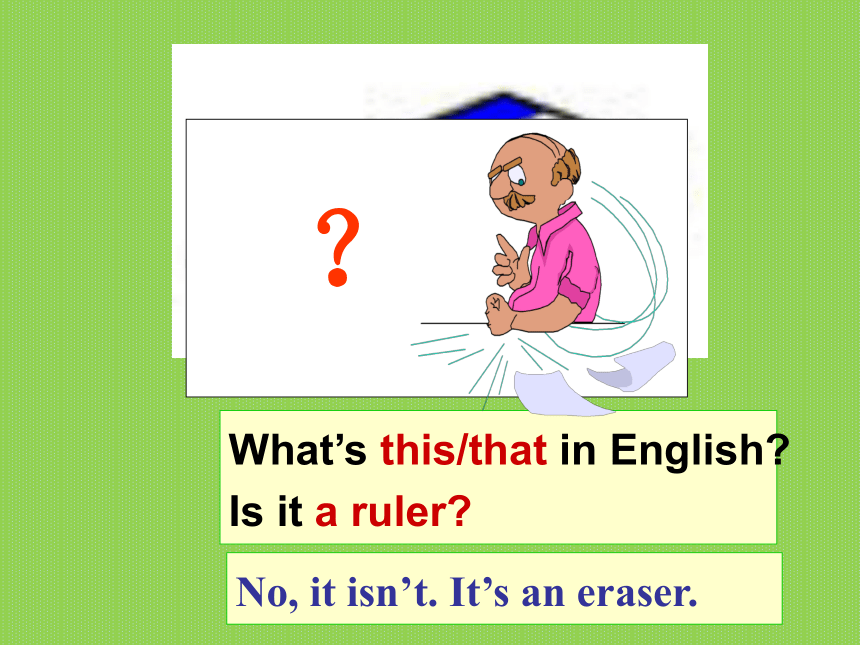 ?

What’s this/that in English?
Is it a ruler?

No, it isn’t. It’s an eraser.